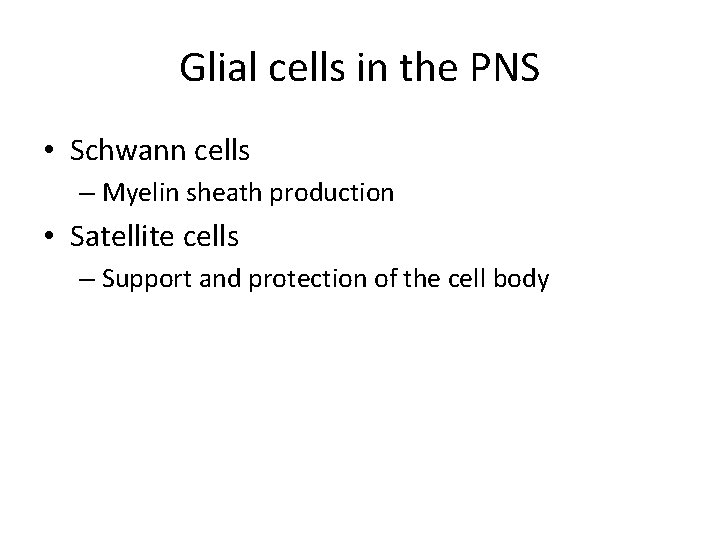 Glial cells in the PNS

• Schwann cells
– Myelin sheath production
• Satellite cells
– Support and protection of the cell body